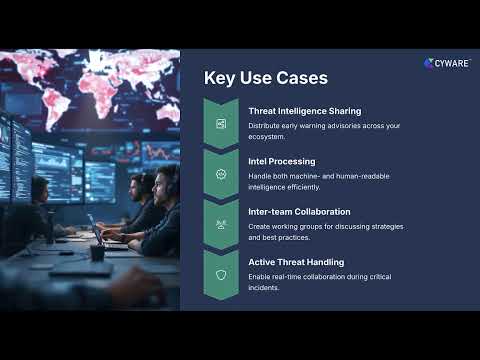 CYWARE

Key Use Cases

Threat Intelligence Sharing
Distribute early warning advisories across your ecosystem.

Intel Processing
Handle both machine- and human-readable intelligence efficiently.

Inter-team Collaboration
Create working groups for discussing strategies and best practices.

Active Threat Handling
Enable real-time collaboration during critical incidents.